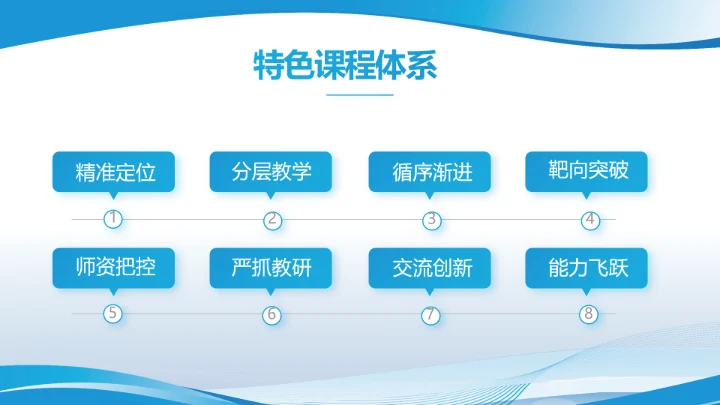 特色课程体系

精准定位
1

分层教学
2

循序渐进
3

靶向突破
4

师资把控
5

严抓教研
6

交流创新
7

能力飞跃
8